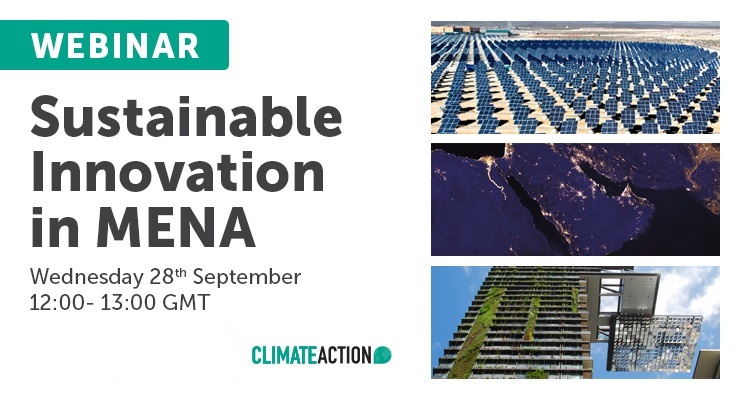 WEBINAR

Sustainable Innovation in MENA

Wednesday 28th September
12:00- 13:00 GMT

CLIMATEACTION